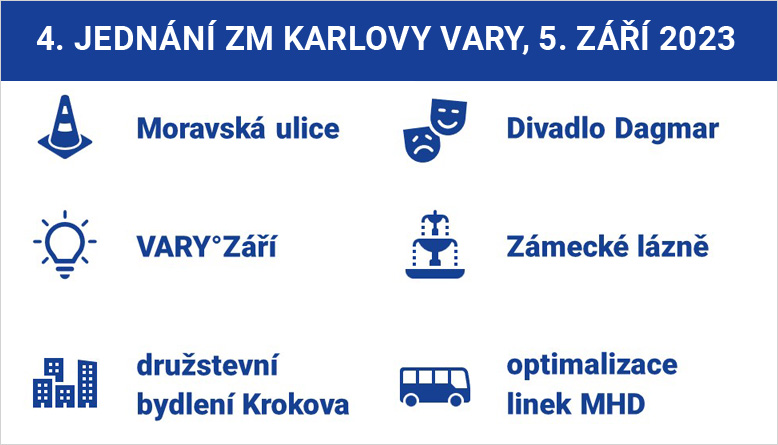 4. JEDNÁNÍ ZM KARLOVY VARY, 5. ZÁŘÍ 2023

Moravská ulice

Divadlo Dagmar

VARY°Září

Zámecké lázně

družstevní bydlení Krokova

optimalizace linek MHD